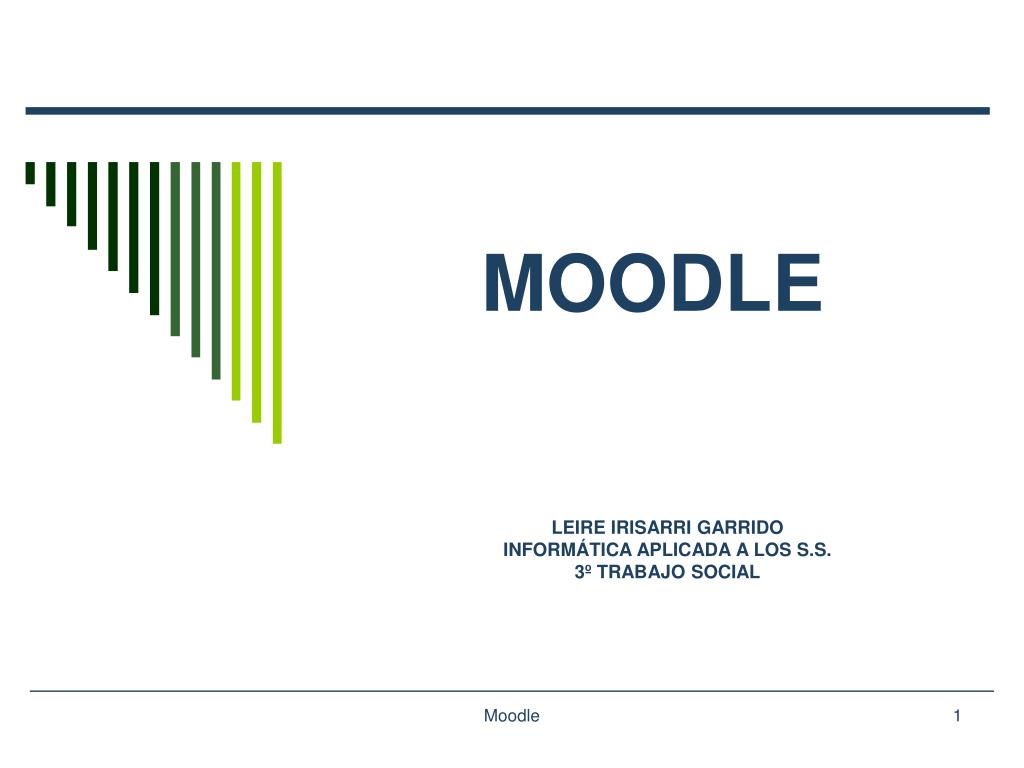 MOODLE

LEIRE IRISARRI GARRIDO
INFORMÁTICA APLICADA A LOS S.S.
3º TRABAJO SOCIAL

Moodle

1